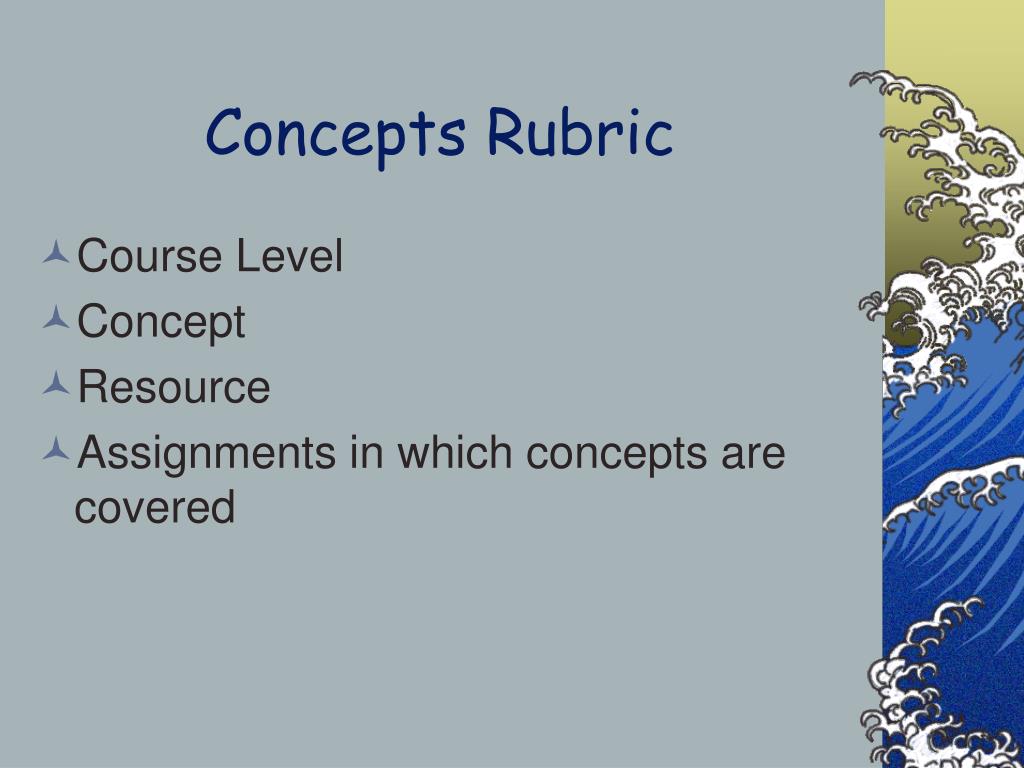 Concepts Rubric

Course Level
Concept
Resource
Assignments in which concepts are covered